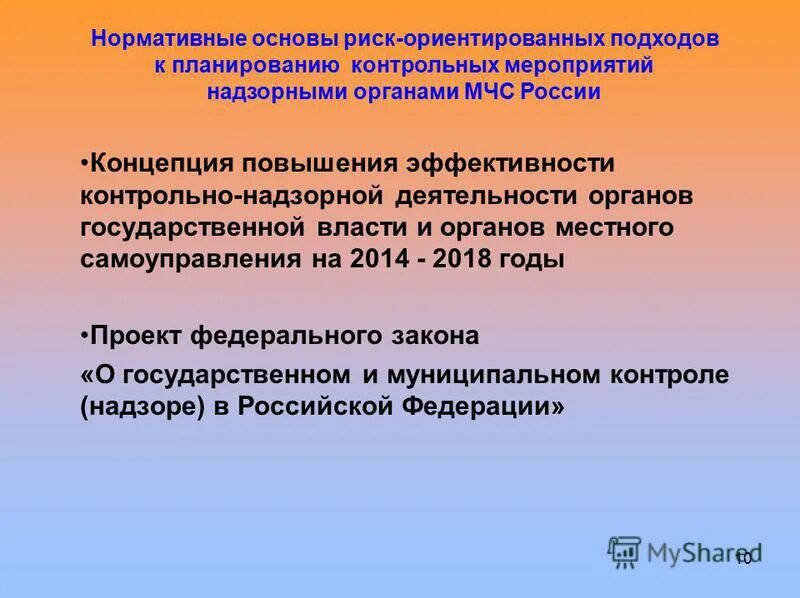 Нормативные основы риск-ориентированных подходов к планированию контрольных мероприятий надзорными органами МЧС России

•Концепция повышения эффективности контрольно-надзорной деятельности органов государственной власти и органов местного самоуправления на 2014 - 2018 годы

•Проект федерального закона «О государственном и муниципальном контроле (надзоре) в Российской Федерации»

MyShared

10